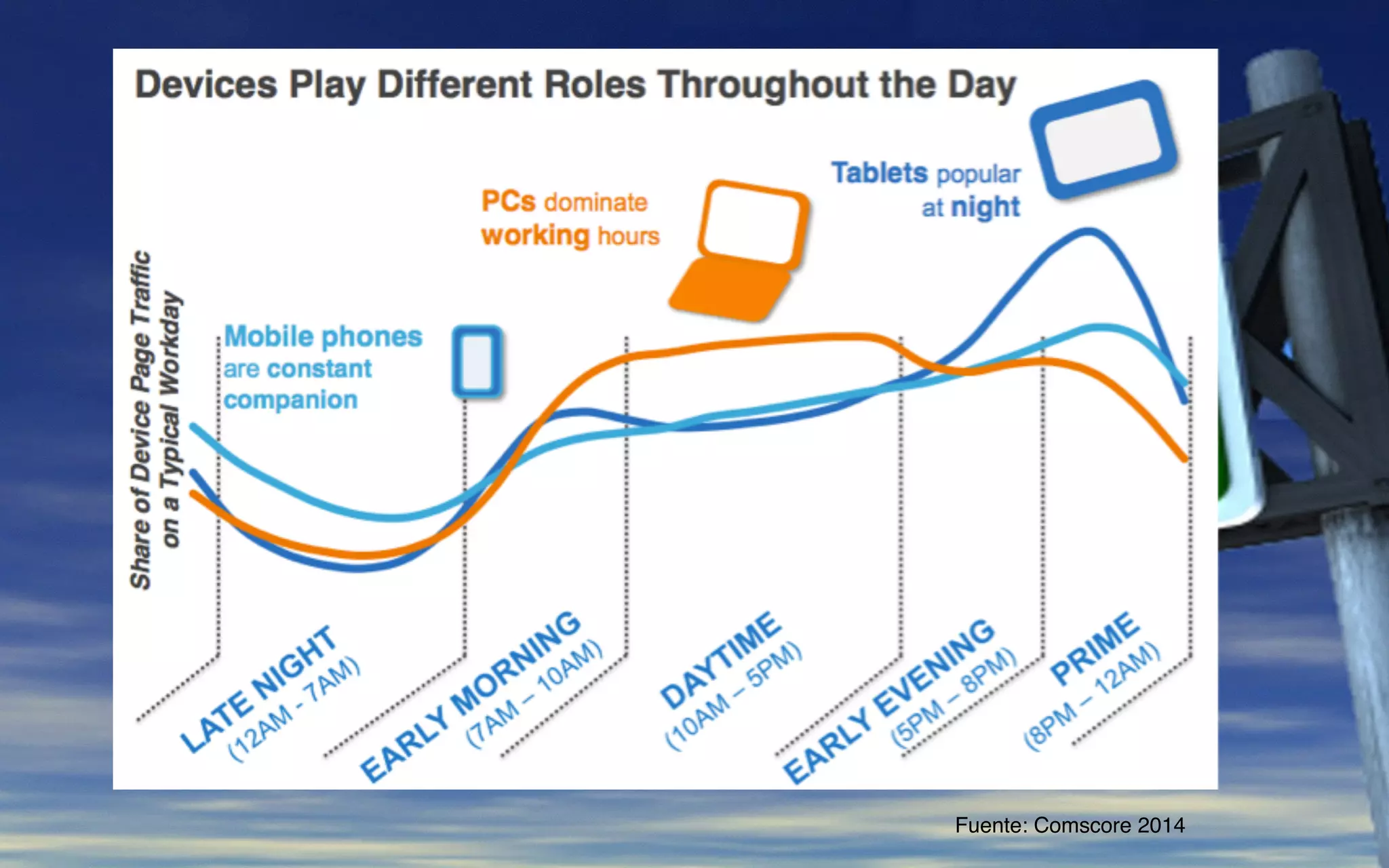 Devices Play Different Roles Throughout the Day

Share of Device Page Traffic on a Typical Workday

Mobile phones are constant companion

PCs dominate working hours

Tablets popular at night

LATE NIGHT (12AM - 7AM)

EARLY MORNING (7AM – 10AM)

DAYTIME (10AM – 5PM)

EARLY EVENING (5PM – 8PM)

PRIME (8PM – 12AM)

Fuente: Comscore 2014